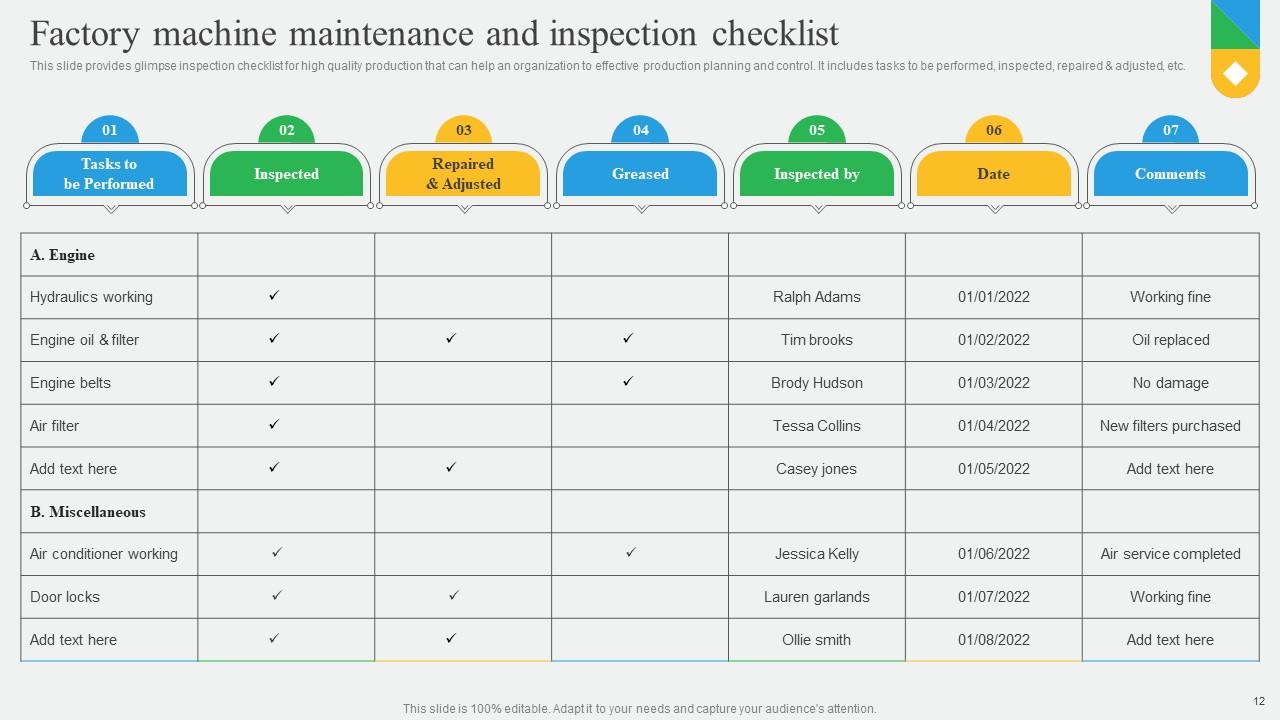 Factory machine maintenance and inspection checklist

This slide provides glimpse inspection checklist for high quality production that can help an organization to effective production planning and control. It includes tasks to be performed, inspected, repaired & adjusted, etc.

| 01 Tasks to be Performed | 02 Inspected | 03 Repaired & Adjusted | 04 Greased | 05 Inspected by | 06 Date | 07 Comments |
|---|---|---|---|---|---|---|
| A. Engine | | | | | | |
| Hydraulics working | ✓ | | | Ralph Adams | 01/01/2022 | Working fine |
| Engine oil & filter | ✓ | ✓ | ✓ | Tim brooks | 01/02/2022 | Oil replaced |
| Engine belts | ✓ | | ✓ | Brody Hudson | 01/03/2022 | No damage |
| Air filter | ✓ | | | Tessa Collins | 01/04/2022 | New filters purchased |
| Add text here | ✓ | ✓ | | Casey jones | 01/05/2022 | Add text here |
| B. Miscellaneous | | | | | | |
| Air conditioner working | ✓ | | ✓ | Jessica Kelly | 01/06/2022 | Air service completed |
| Door locks | ✓ | ✓ | | Lauren garlands | 01/07/2022 | Working fine |
| Add text here | ✓ | ✓ | | Ollie smith | 01/08/2022 | Add text here |

This slide is 100% editable. Adapt it to your needs and capture your audience's attention.

12